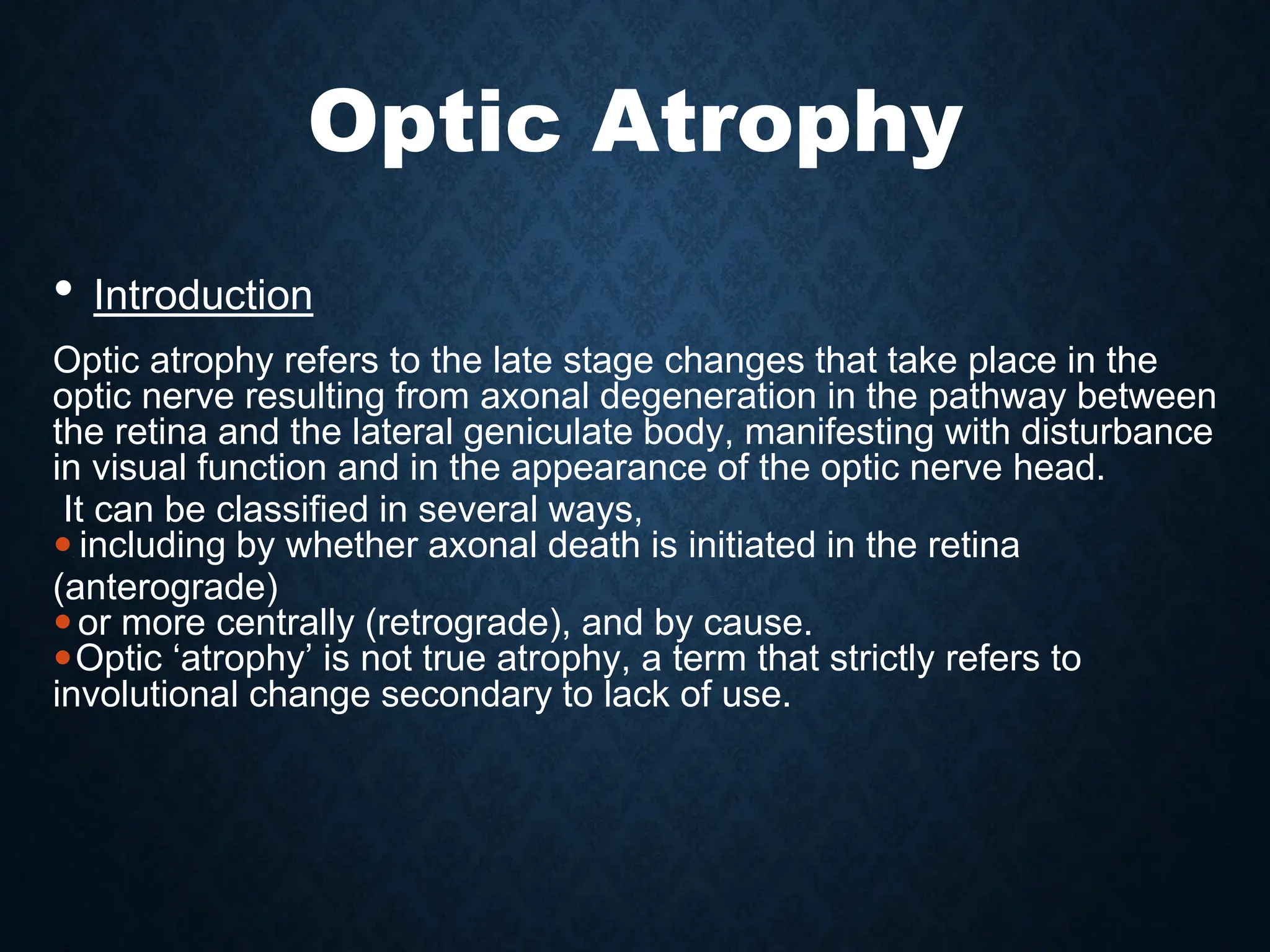 Optic Atrophy

• Introduction

Optic atrophy refers to the late stage changes that take place in the optic nerve resulting from axonal degeneration in the pathway between the retina and the lateral geniculate body, manifesting with disturbance in visual function and in the appearance of the optic nerve head.

It can be classified in several ways,

• including by whether axonal death is initiated in the retina (anterograde)

• or more centrally (retrograde), and by cause.

• Optic ‘atrophy’ is not true atrophy, a term that strictly refers to involutional change secondary to lack of use.